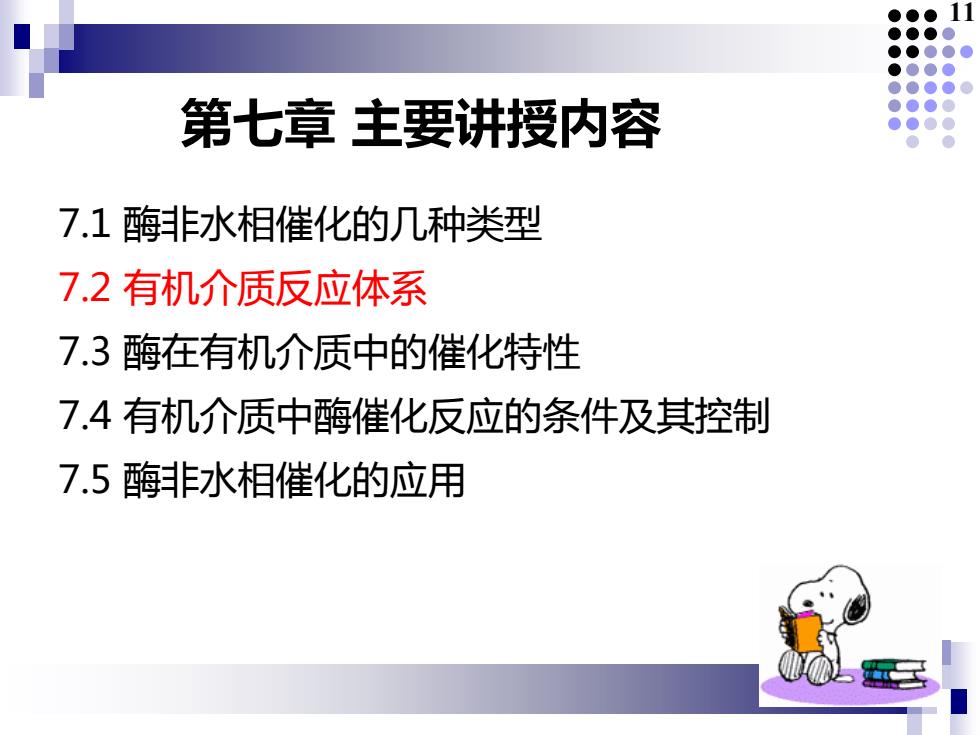 11

第七章 主要讲授内容

7.1 酶非水相催化的几种类型

7.2 有机介质反应体系

7.3 酶在有机介质中的催化特性

7.4 有机介质中酶催化反应的条件及其控制

7.5 酶非水相催化的应用